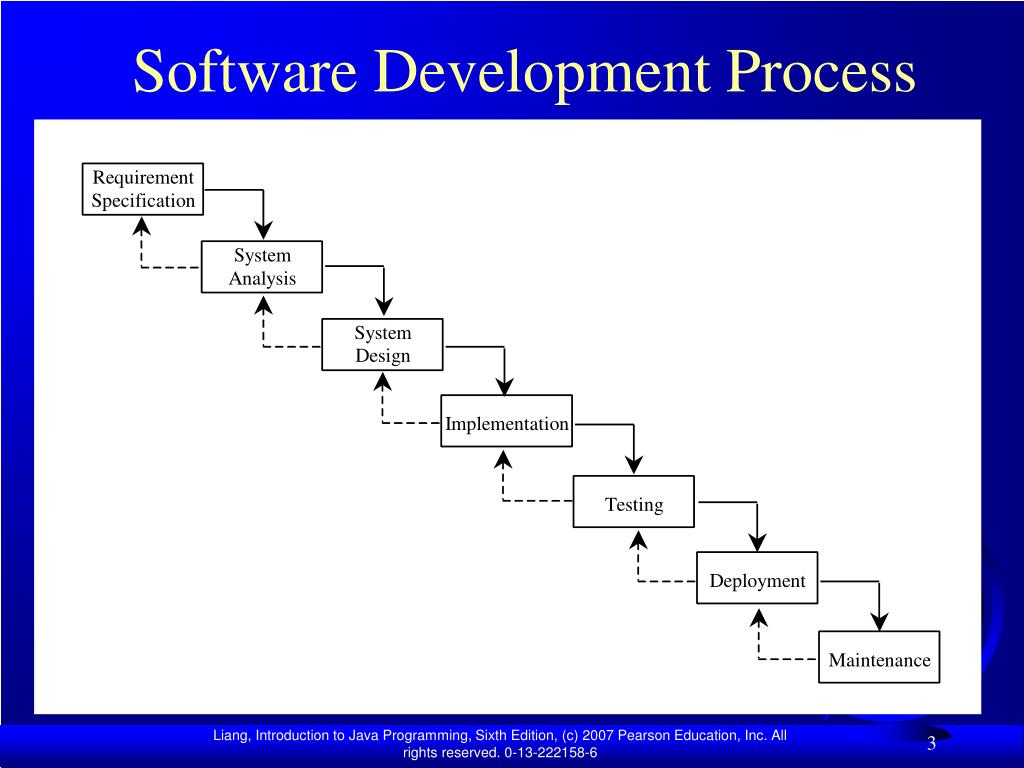 Software Development Process

Requirement Specification

System Analysis

System Design

Implementation

Testing

Deployment

Maintenance

Liang, Introduction to Java Programming, Sixth Edition, (c) 2007 Pearson Education, Inc. All rights reserved. 0-13-222158-6

3